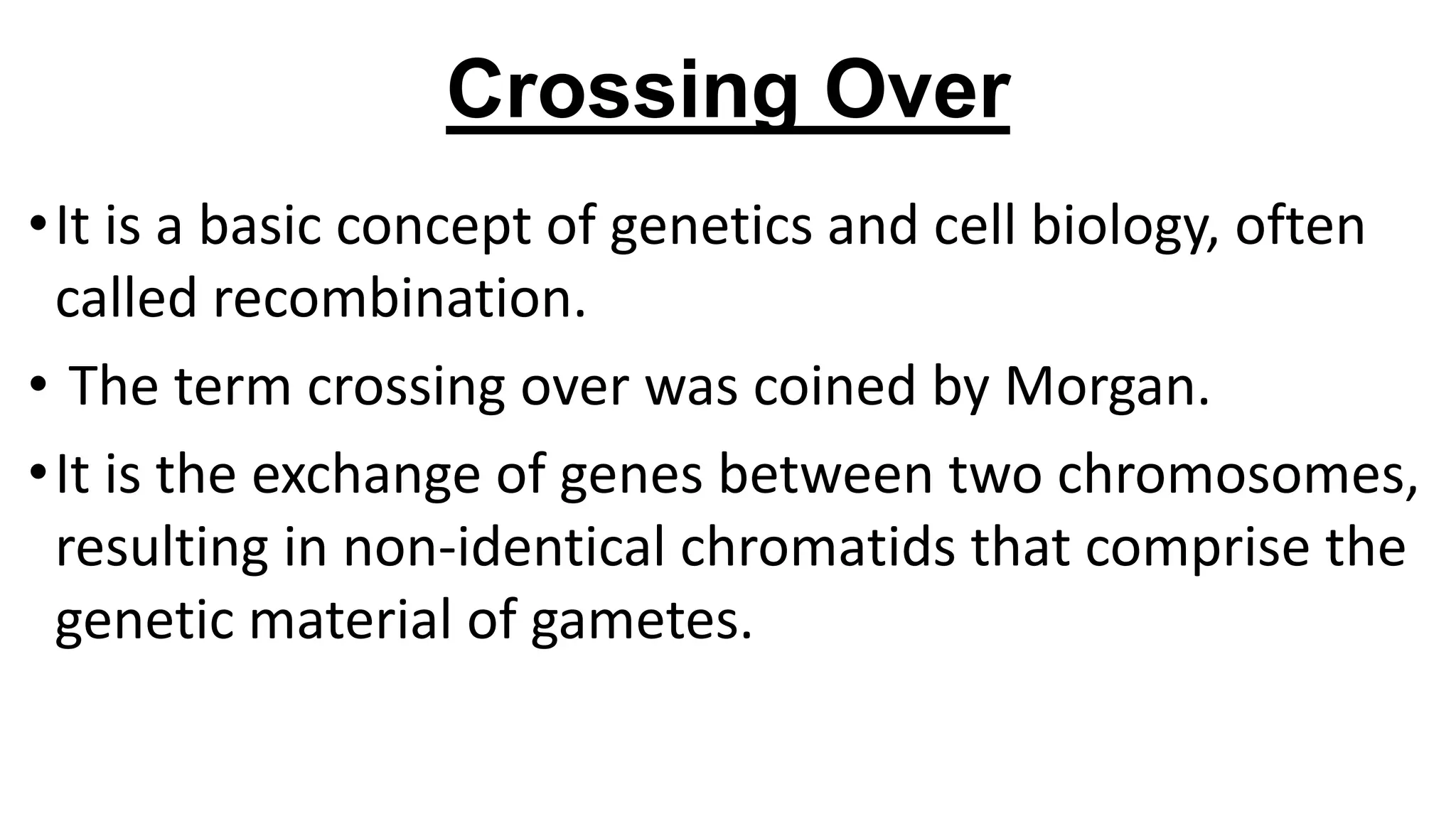 Crossing Over

• It is a basic concept of genetics and cell biology, often called recombination.

• The term crossing over was coined by Morgan.

• It is the exchange of genes between two chromosomes, resulting in non-identical chromatids that comprise the genetic material of gametes.